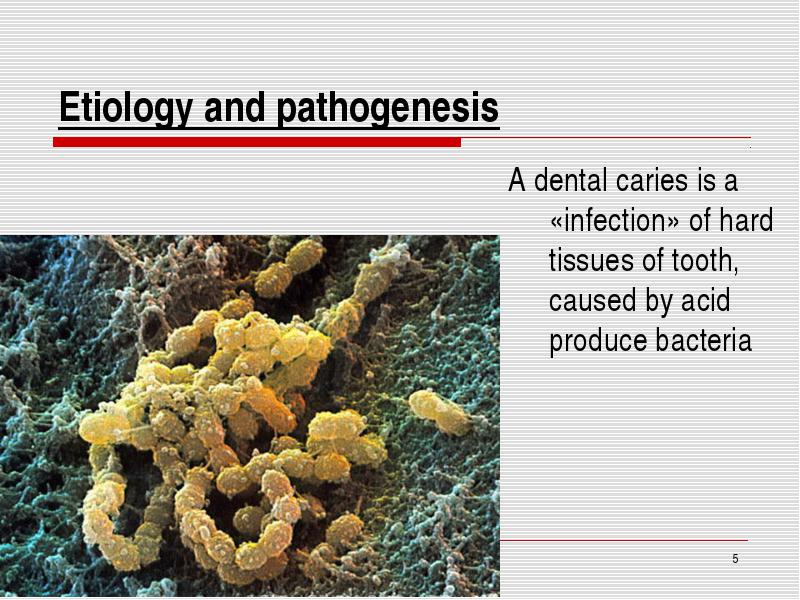 Etiology and pathogenesis

A dental caries is a «infection» of hard tissues of tooth, caused by acid produce bacteria

5